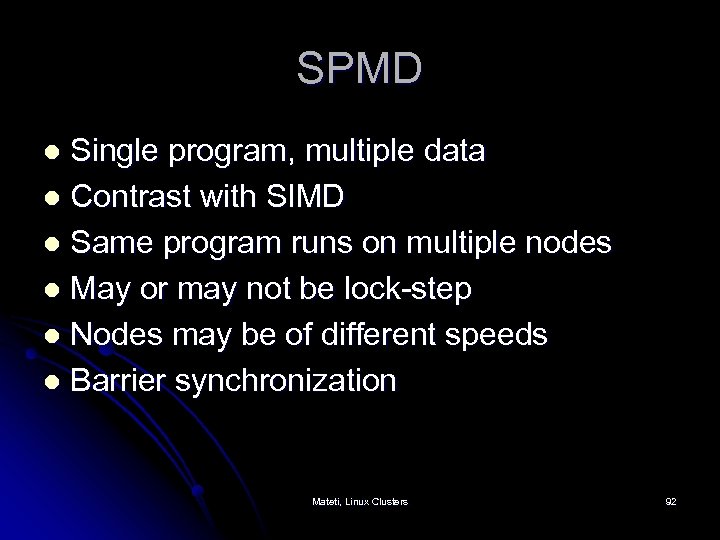 SPMD

- Single program, multiple data
- Contrast with SIMD
- Same program runs on multiple nodes
- May or may not be lock-step
- Nodes may be of different speeds
- Barrier synchronization

Mateti, Linux Clusters

92